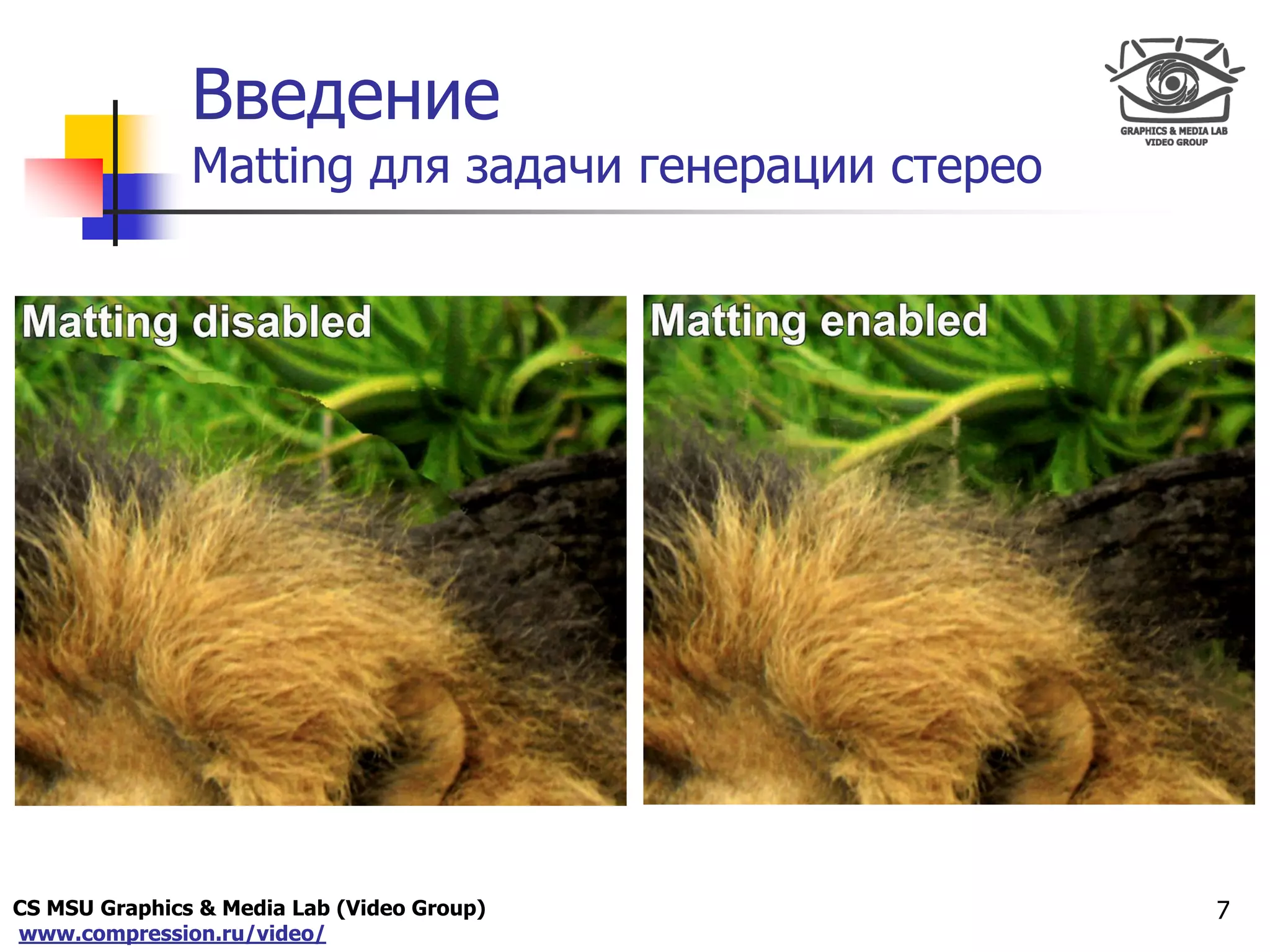 Введение
Matting для задачи генерации стерео

GRAPHICS & MEDIA LAB
VIDEO GROUP

Matting disabled

Matting enabled

CS MSU Graphics & Media Lab (Video Group)
www.compression.ru/video/

7